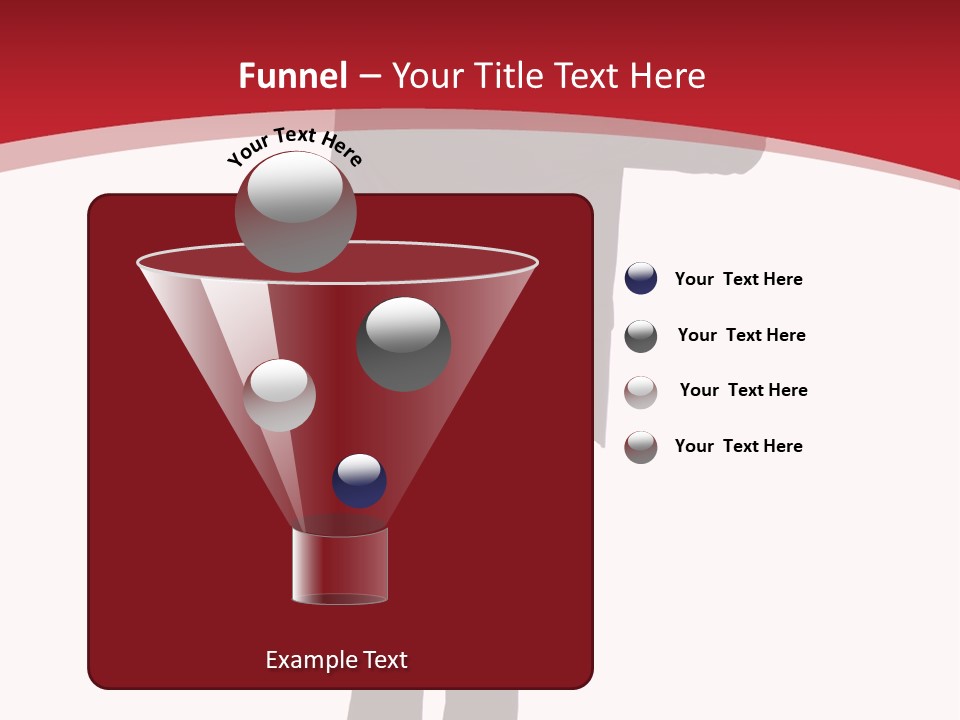 Funnel – Your Title Text Here

Your Text Here

Your Text Here

Your Text Here

Your Text Here

Your Text Here

Example Text